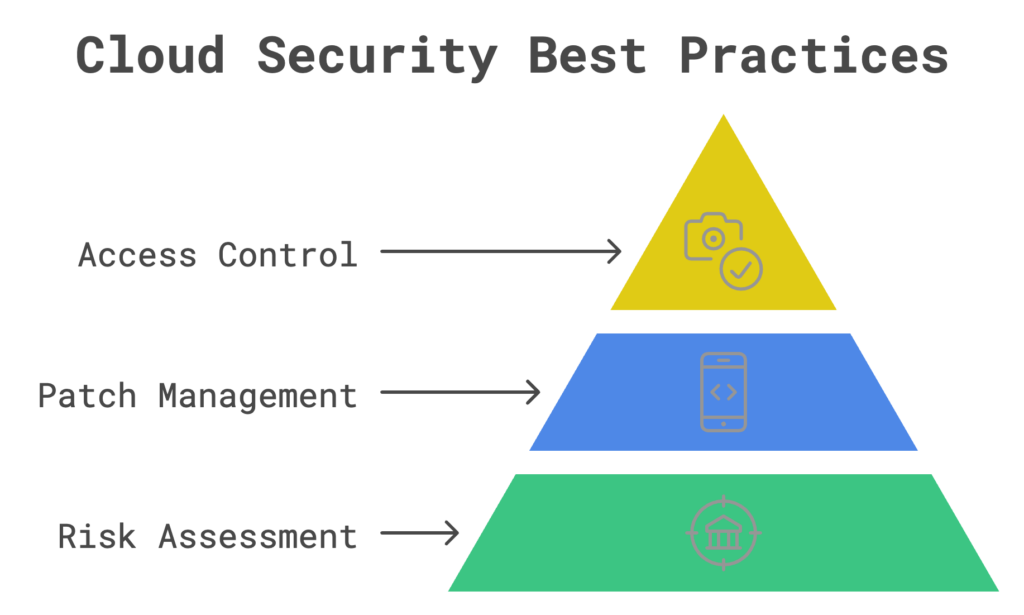 Cloud Security Best Practices

Access Control

Patch Management

Risk Assessment